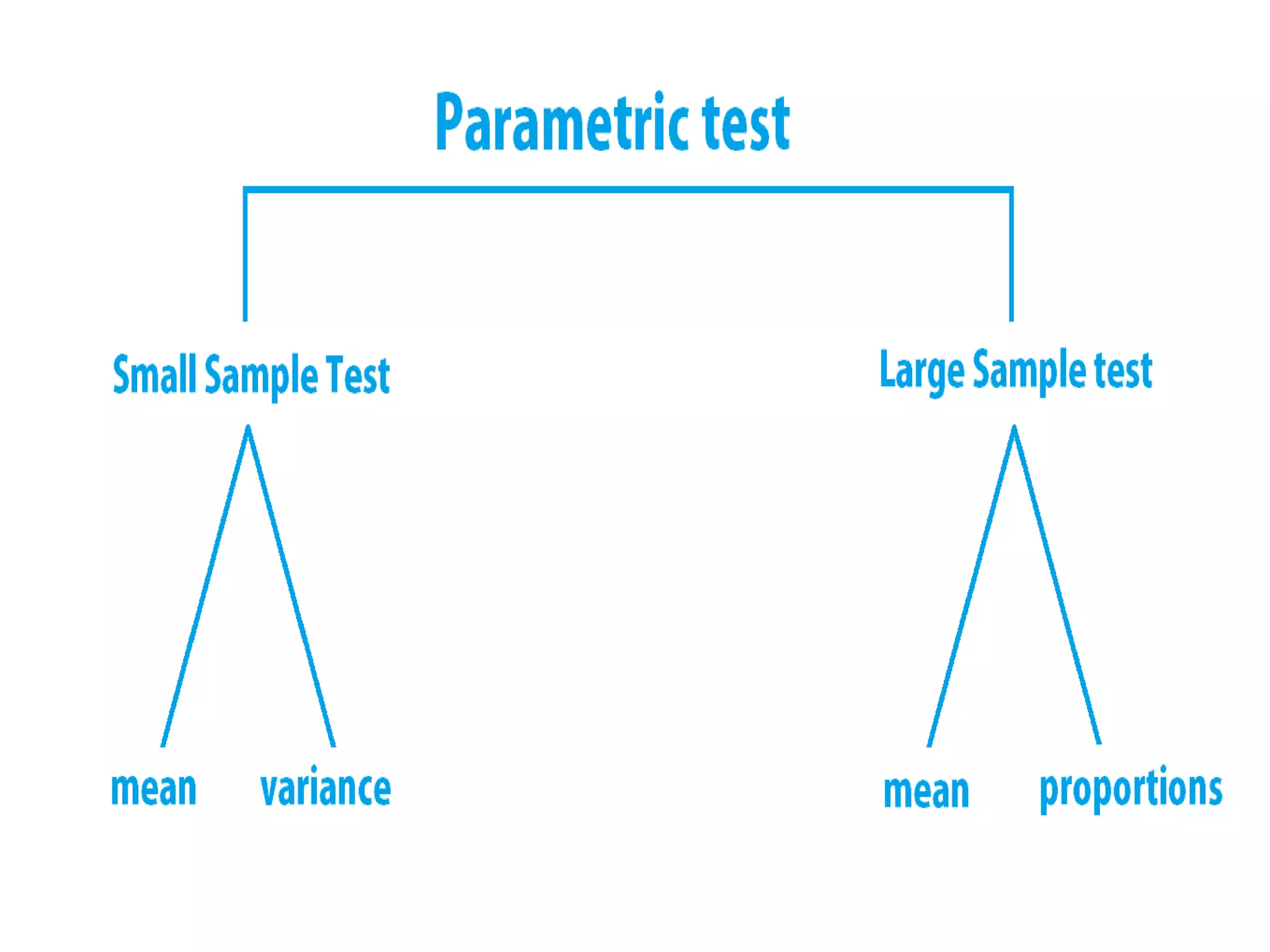 Parametric test

Small Sample Test

Large Sample test

mean

variance

mean

proportions